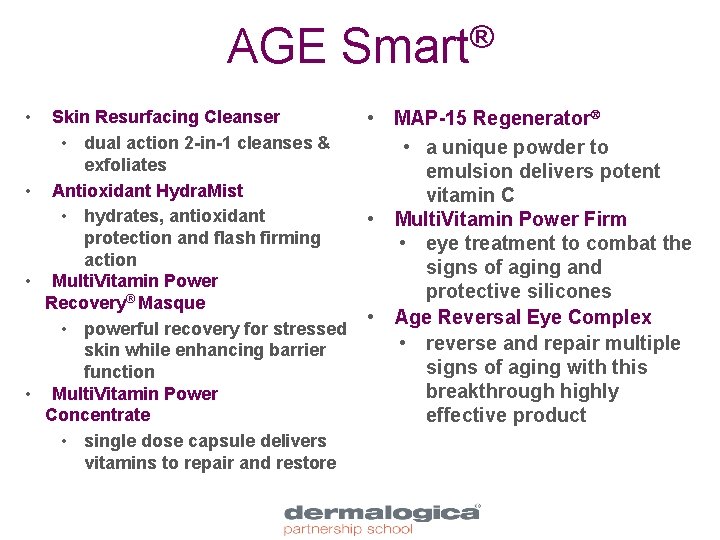 AGE Smart®

• Skin Resurfacing Cleanser
  • dual action 2-in-1 cleanses & exfoliates
• Antioxidant HydraMist
  • hydrates, antioxidant protection and flash firming action
• MultiVitamin Power Recovery® Masque
  • powerful recovery for stressed skin while enhancing barrier function
• MultiVitamin Power Concentrate
  • single dose capsule delivers vitamins to repair and restore

• MAP-15 Regenerator®
  • a unique powder to emulsion delivers potent vitamin C
• MultiVitamin Power Firm
  • eye treatment to combat the signs of aging and protective silicones
• Age Reversal Eye Complex
  • reverse and repair multiple signs of aging with this breakthrough highly effective product

dermalogica®
partnership school